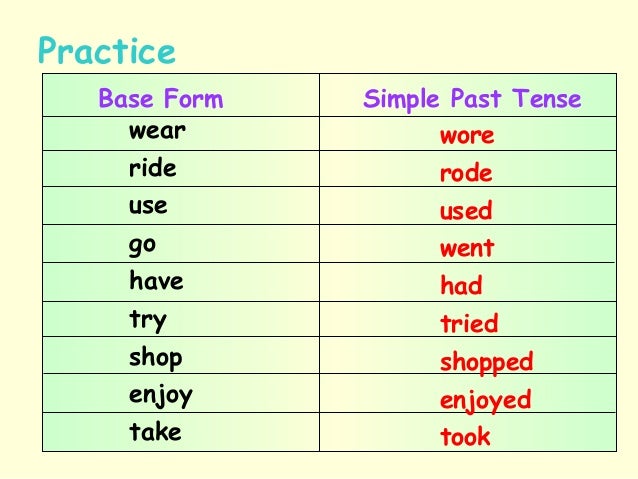 Practice

| Base Form | Simple Past Tense |
|---|---|
| wear | wore |
| ride | rode |
| use | used |
| go | went |
| have | had |
| try | tried |
| shop | shopped |
| enjoy | enjoyed |
| take | took |